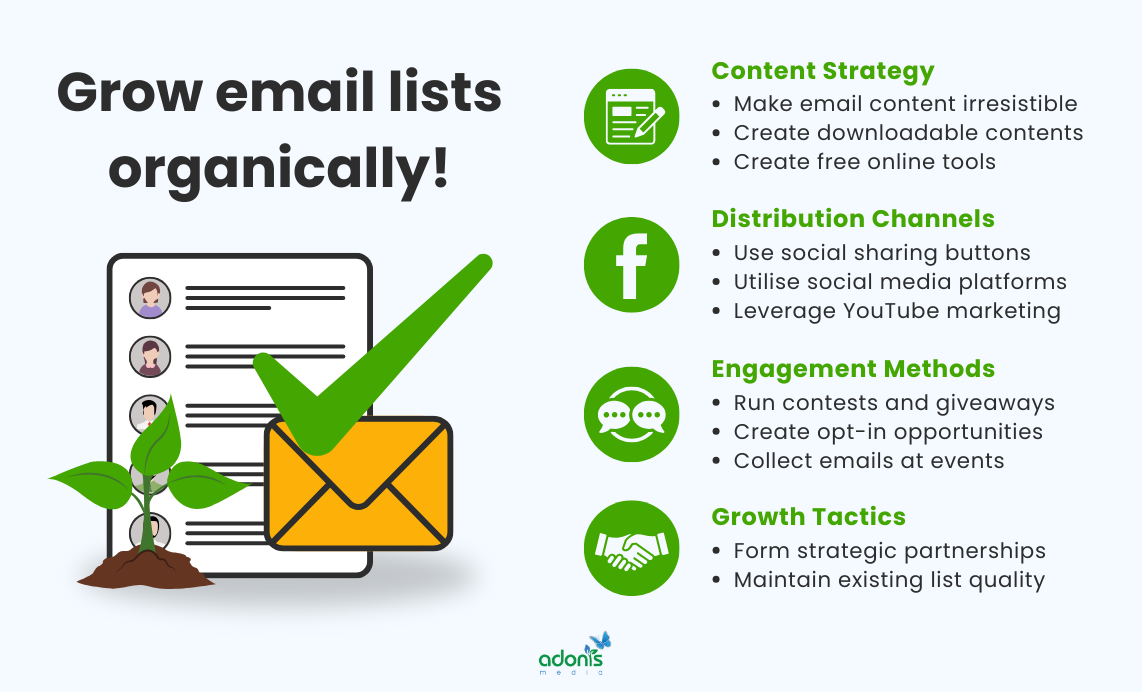 Grow email lists organically!

Content Strategy
• Make email content irresistible
• Create downloadable contents
• Create free online tools

Distribution Channels
• Use social sharing buttons
• Utilise social media platforms
• Leverage YouTube marketing

Engagement Methods
• Run contests and giveaways
• Create opt-in opportunities
• Collect emails at events

Growth Tactics
• Form strategic partnerships
• Maintain existing list quality

adonis
media